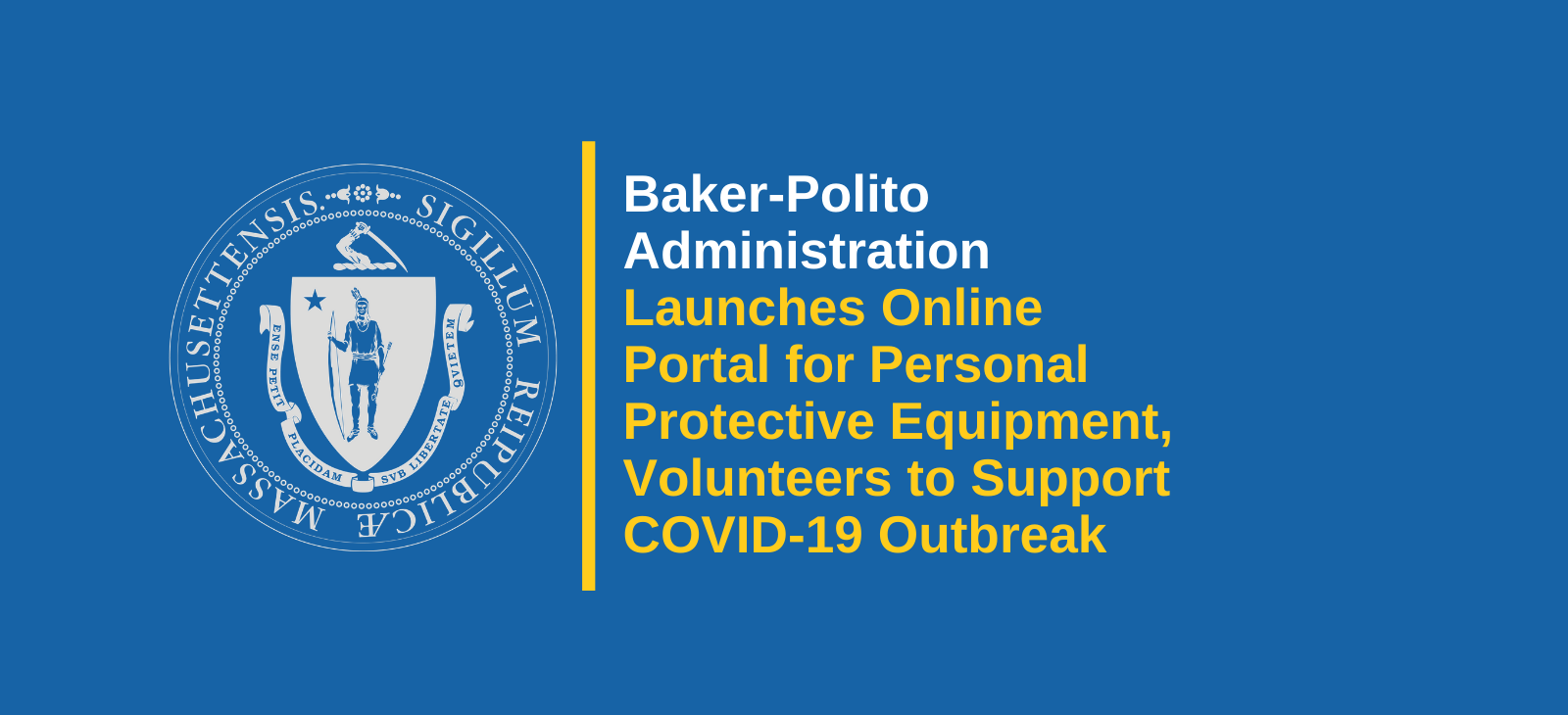 SIGILLUM REIPUBLICÆ MASSACHUSETTENSIS.

ENSE PETIT PLACIDAM SVB LIBERTATE QVIETEM

Baker-Polito Administration Launches Online Portal for Personal Protective Equipment, Volunteers to Support COVID-19 Outbreak